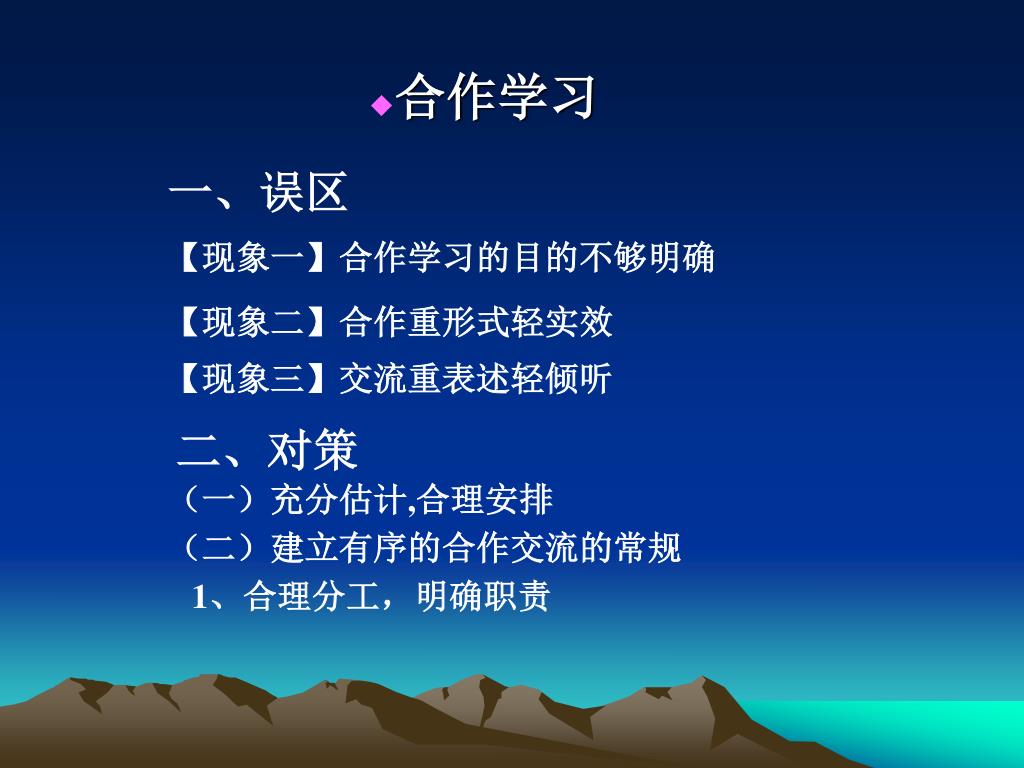 ◆合作学习

一、误区

【现象一】合作学习的目的不够明确

【现象二】合作重形式轻实效

【现象三】交流重表述轻倾听

二、对策

（一）充分估计,合理安排

（二）建立有序的合作交流的常规

1、合理分工，明确职责